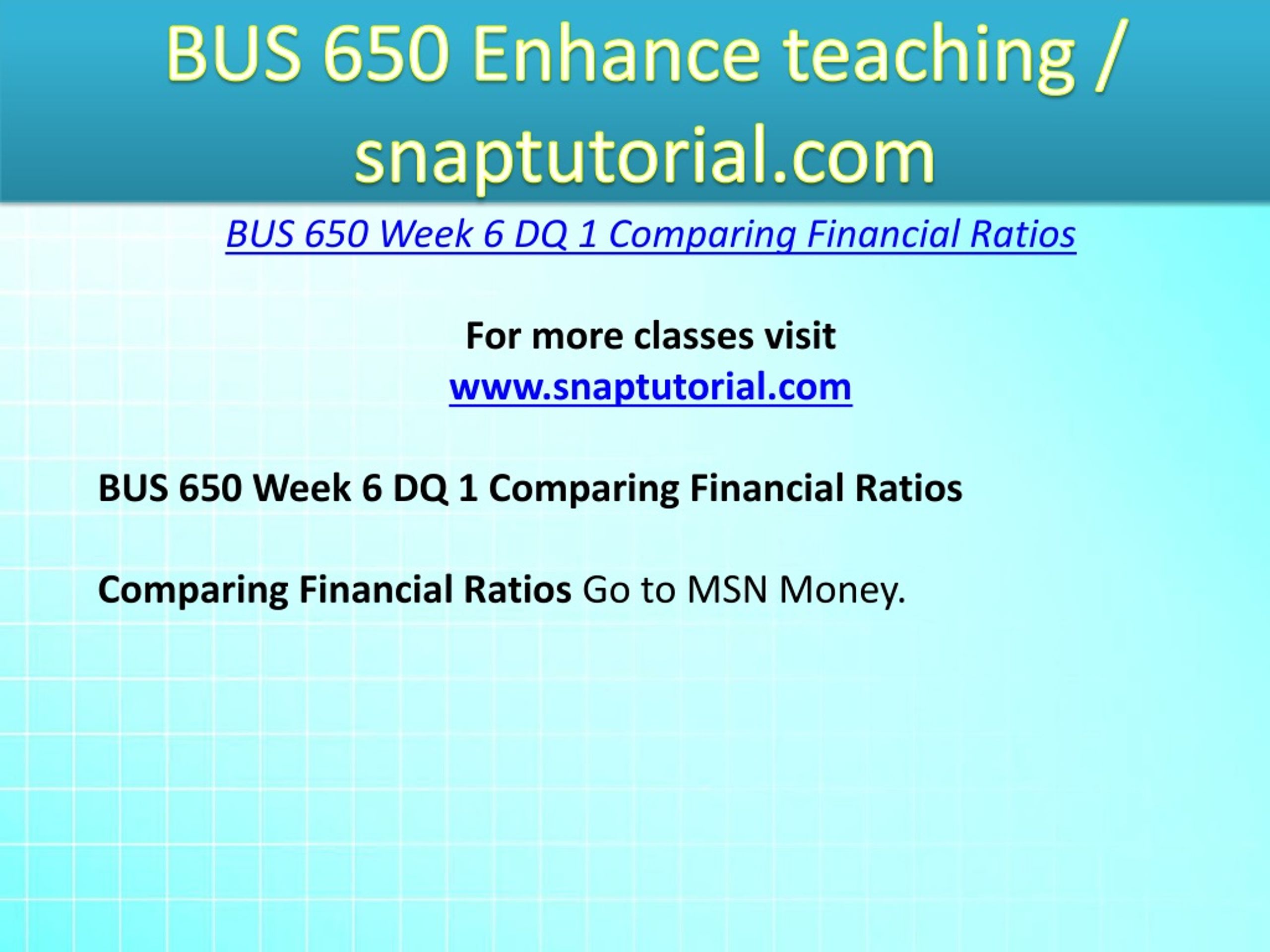 BUS 650 Enhance teaching / snaptutorial.com

BUS 650 Week 6 DQ 1 Comparing Financial Ratios

For more classes visit
www.snaptutorial.com

BUS 650 Week 6 DQ 1 Comparing Financial Ratios

Comparing Financial Ratios Go to MSN Money.